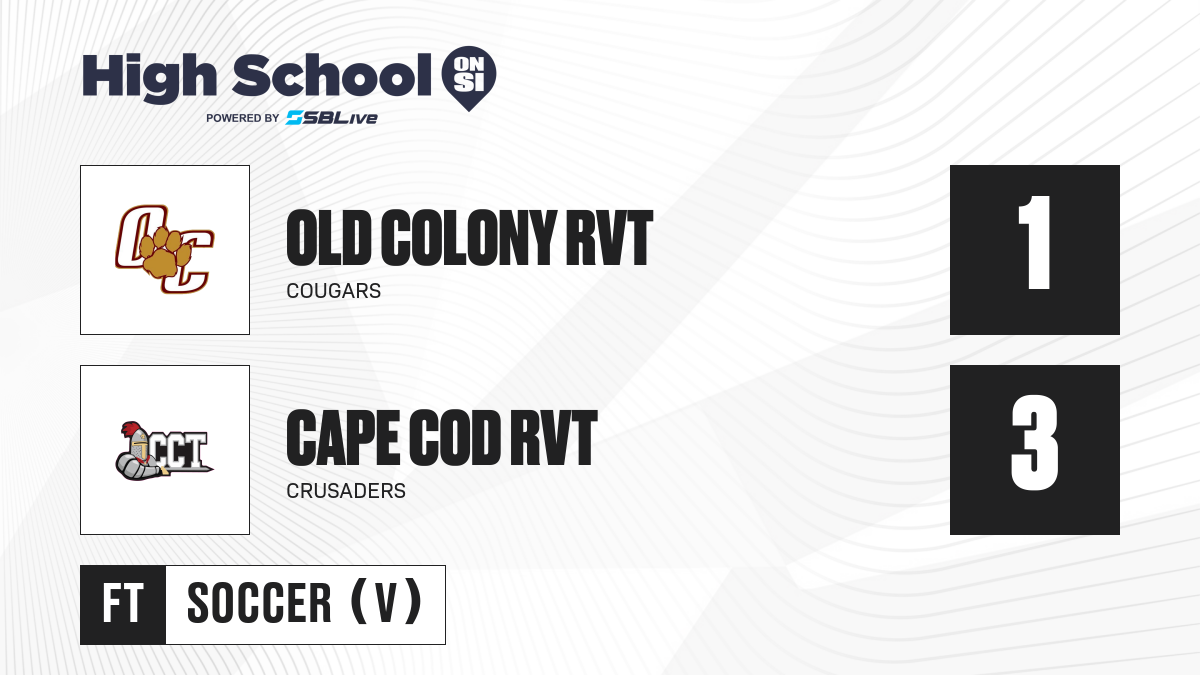 High School ON SI
POWERED BY SBLive

OC

OLD COLONY RVT
COUGARS

1

CCT

CAPE COD RVT
CRUSADERS

3

FT SOCCER (V)